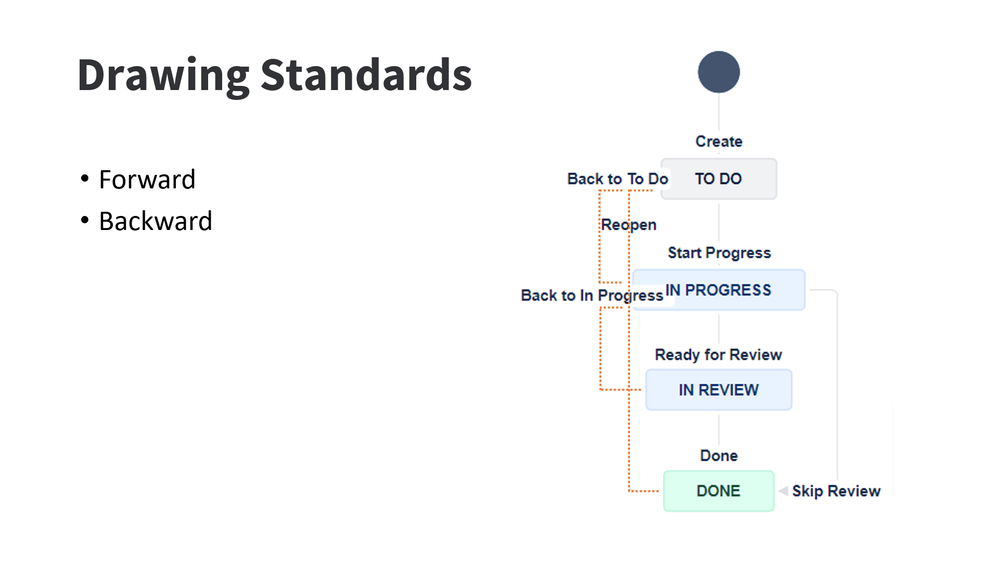 Drawing Standards

• Forward
• Backward

Create
Back to To Do
TO DO
Reopen
Start Progress
Back to In Progress
IN PROGRESS
Ready for Review
IN REVIEW
Done
DONE
Skip Review